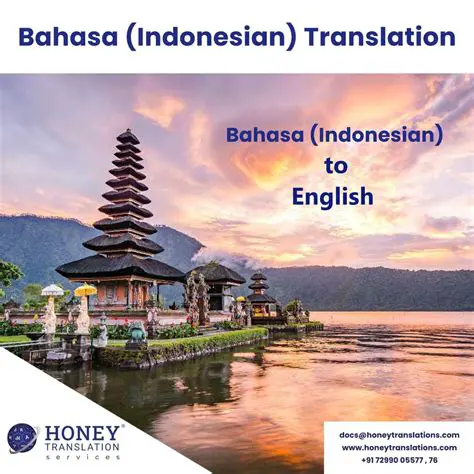 Bahasa (Indonesian) Translation

Bahasa (Indonesian)
to
English

HONEY®
TRANSLATION
services

docs@honeytranslations.com
www.honeytranslations.com
+91 72990 05577 , 76